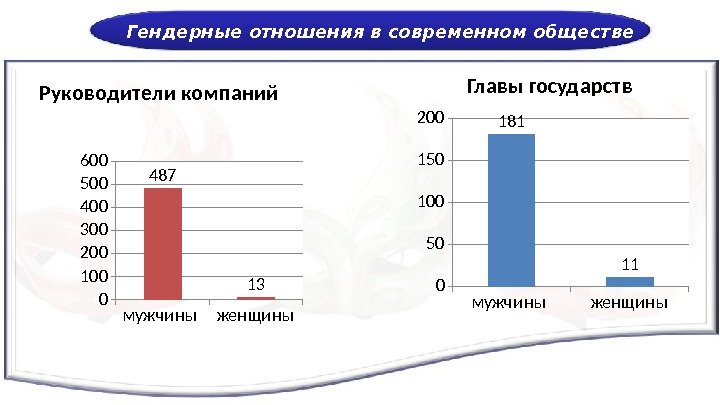 Гендерные отношения в современном обществе

Руководители компаний

600
500
400
300
200
100
0

487

13

мужчины женщины

Главы государств

200
150
100
50
0

181

11

мужчины женщины